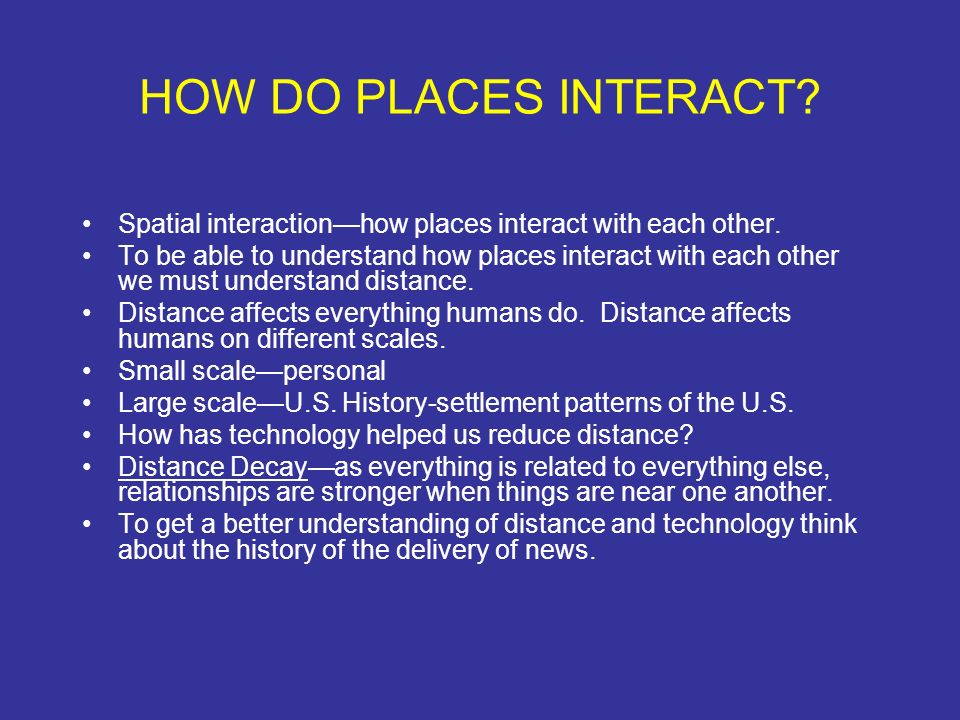 HOW DO PLACES INTERACT?

• Spatial interaction—how places interact with each other.
• To be able to understand how places interact with each other we must understand distance.
• Distance affects everything humans do. Distance affects humans on different scales.
• Small scale—personal
• Large scale—U.S. History-settlement patterns of the U.S.
• How has technology helped us reduce distance?
• Distance Decay—as everything is related to everything else, relationships are stronger when things are near one another.
• To get a better understanding of distance and technology think about the history of the delivery of news.